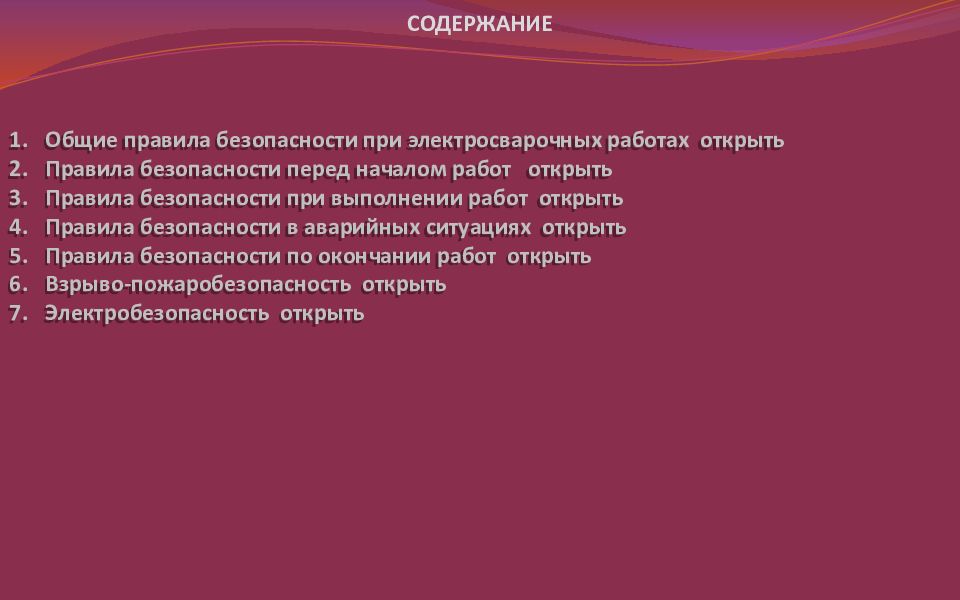 СОДЕРЖАНИЕ

1. Общие правила безопасности при электросварочных работах открыть
2. Правила безопасности перед началом работ открыть
3. Правила безопасности при выполнении работ открыть
4. Правила безопасности в аварийных ситуациях открыть
5. Правила безопасности по окончании работ открыть
6. Взрыво-пожаробезопасность открыть
7. Электробезопасность открыть